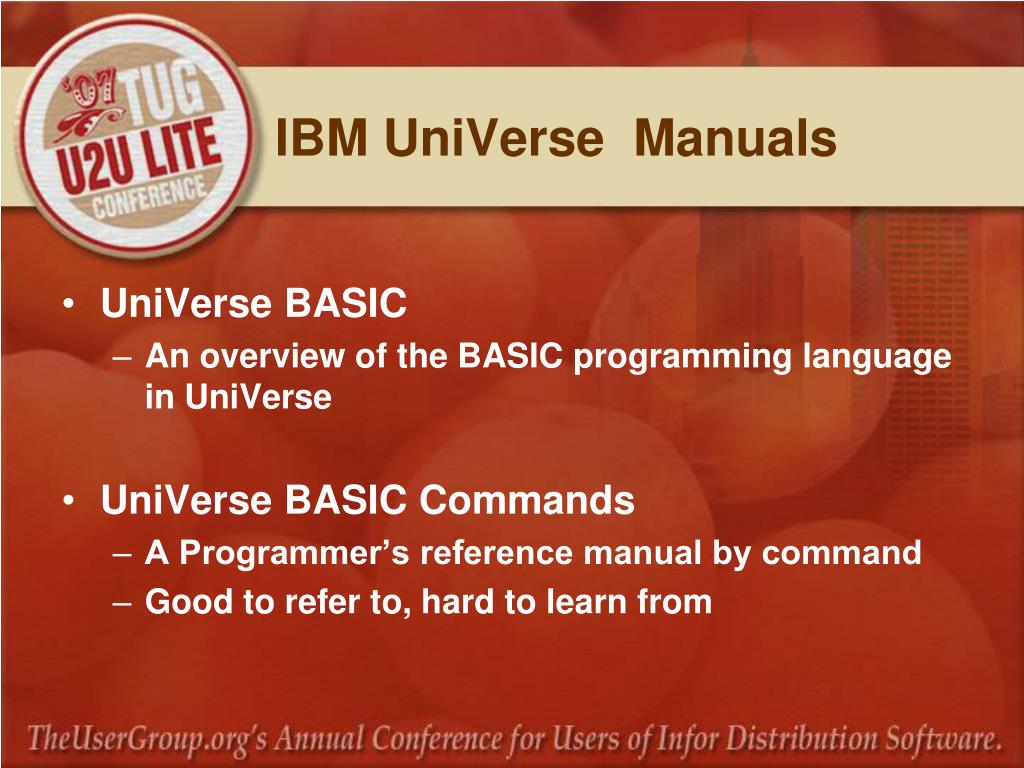 '07 TUG
U2U LITE
CONFERENCE

IBM UniVerse Manuals

• UniVerse BASIC
– An overview of the BASIC programming language in UniVerse

• UniVerse BASIC Commands
– A Programmer's reference manual by command
– Good to refer to, hard to learn from

TheUserGroup.org's Annual Conference for Users of Infor Distribution Software.